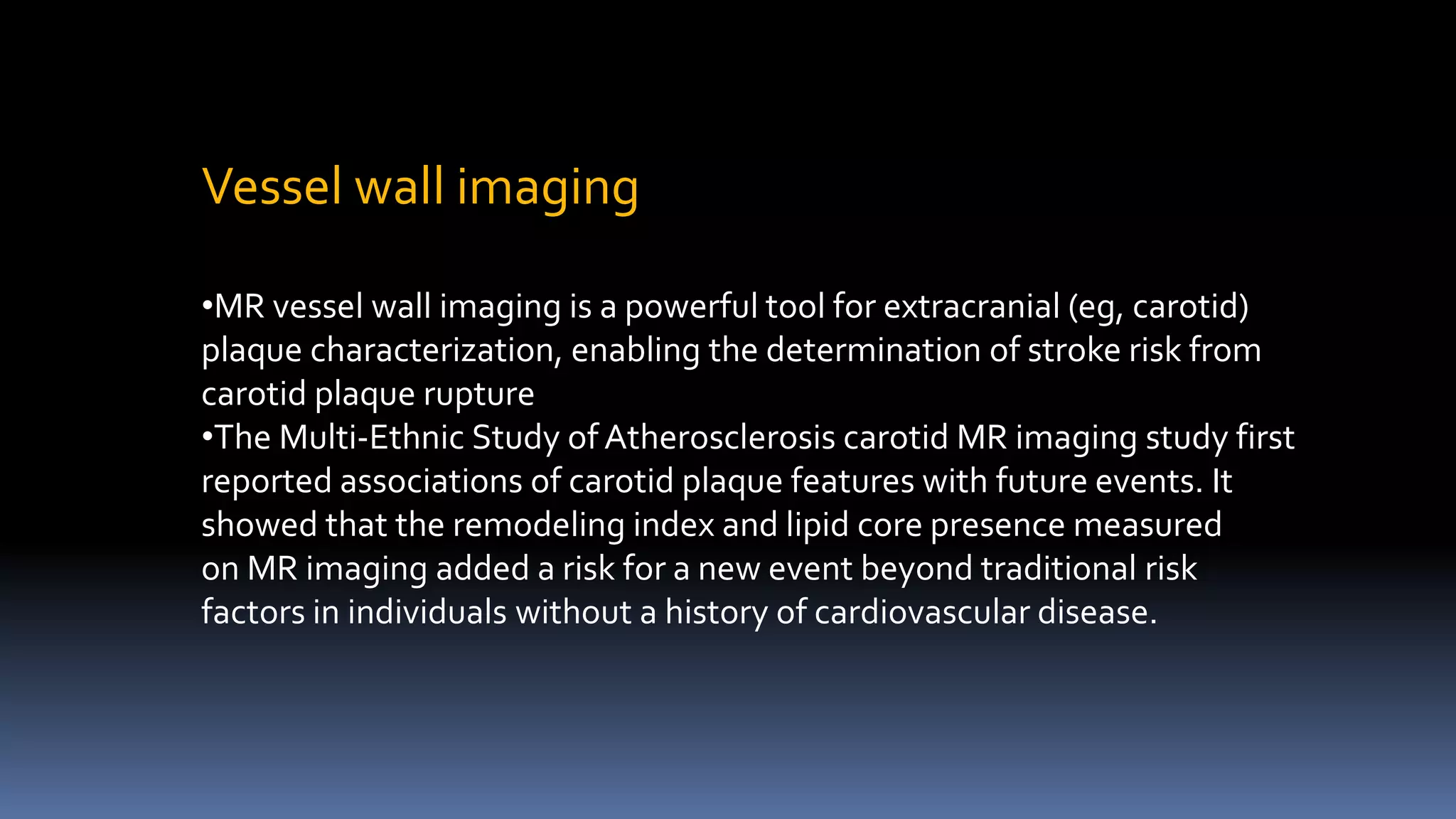 Vessel wall imaging

•MR vessel wall imaging is a powerful tool for extracranial (eg, carotid) plaque characterization, enabling the determination of stroke risk from carotid plaque rupture

•The Multi-Ethnic Study of Atherosclerosis carotid MR imaging study first reported associations of carotid plaque features with future events. It showed that the remodeling index and lipid core presence measured on MR imaging added a risk for a new event beyond traditional risk factors in individuals without a history of cardiovascular disease.